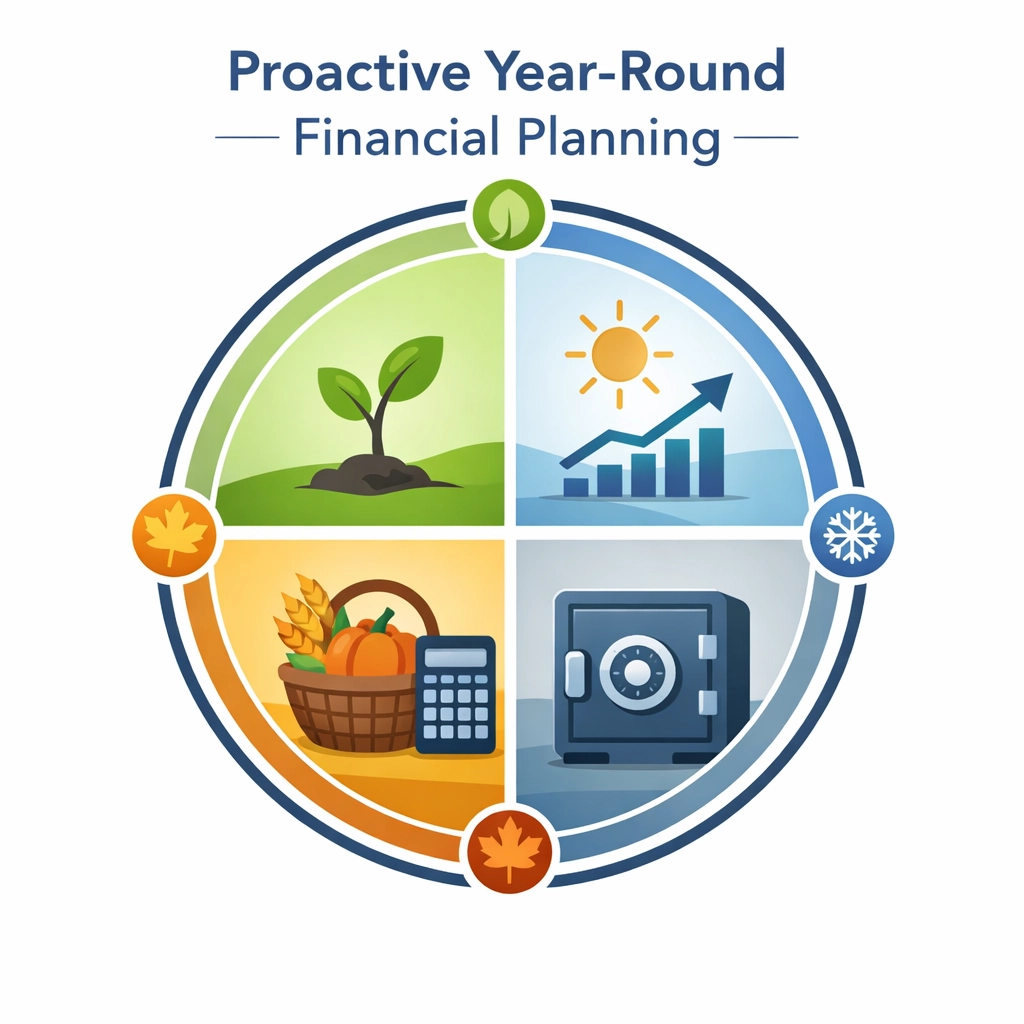 Proactive Year-Round
Financial Planning